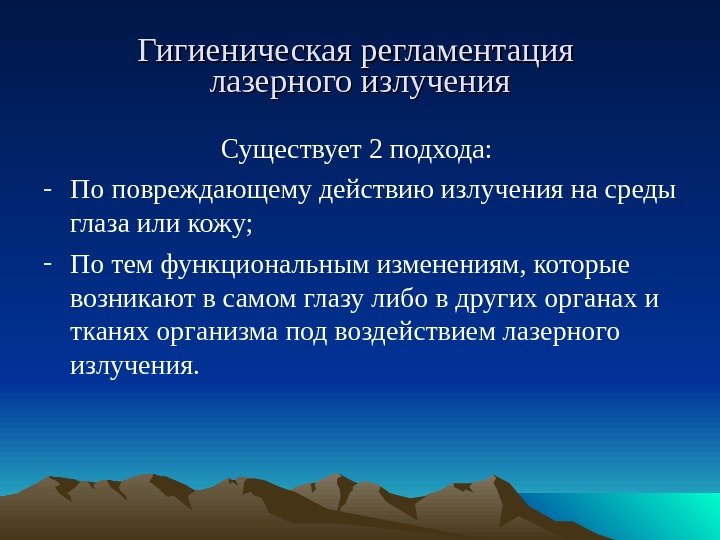 Гигиеническая регламентация лазерного излучения

Существует 2 подхода:

- По повреждающему действию излучения на среды глаза или кожу;
- По тем функциональным изменениям, которые возникают в самом глазу либо в других органах и тканях организма под воздействием лазерного излучения.